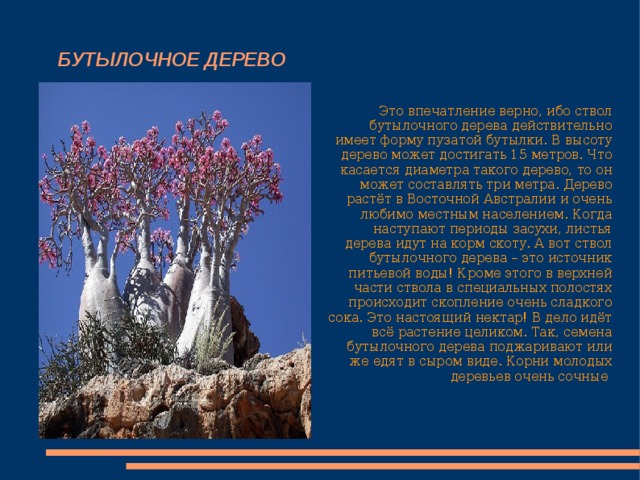 БУТЫЛОЧНОЕ ДЕРЕВО

Это впечатление верно, ибо ствол бутылочного дерева действительно имеет форму пузатой бутылки. В высоту дерево может достигать 15 метров. Что касается диаметра такого дерево, то он может составлять три метра. Дерево растёт в Восточной Австралии и очень любимо местным населением. Когда наступают периоды засухи, листья дерева идут на корм скоту. А вот ствол бутылочного дерева – это источник питьевой воды! Кроме этого в верхней части ствола в специальных полостях происходит скопление очень сладкого сока. Это настоящий нектар! В дело идёт всё растение целиком. Так, семена бутылочного дерева поджаривают или же едят в сыром виде. Корни молодых деревьев очень сочные